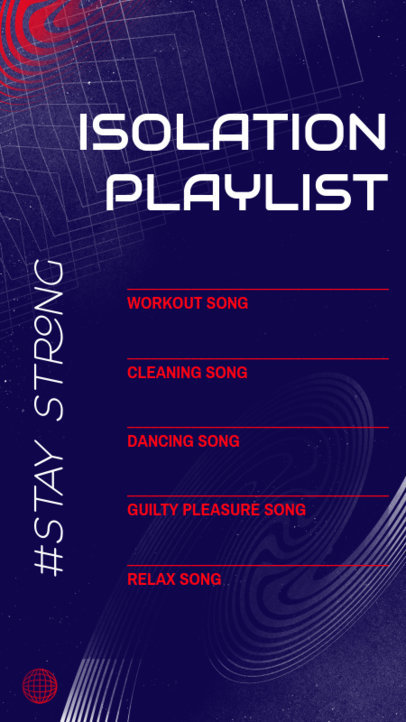 ISOLATION PLAYLIST

#STAY STRONG

WORKOUT SONG

CLEANING SONG

DANCING SONG

GUILTY PLEASURE SONG

RELAX SONG